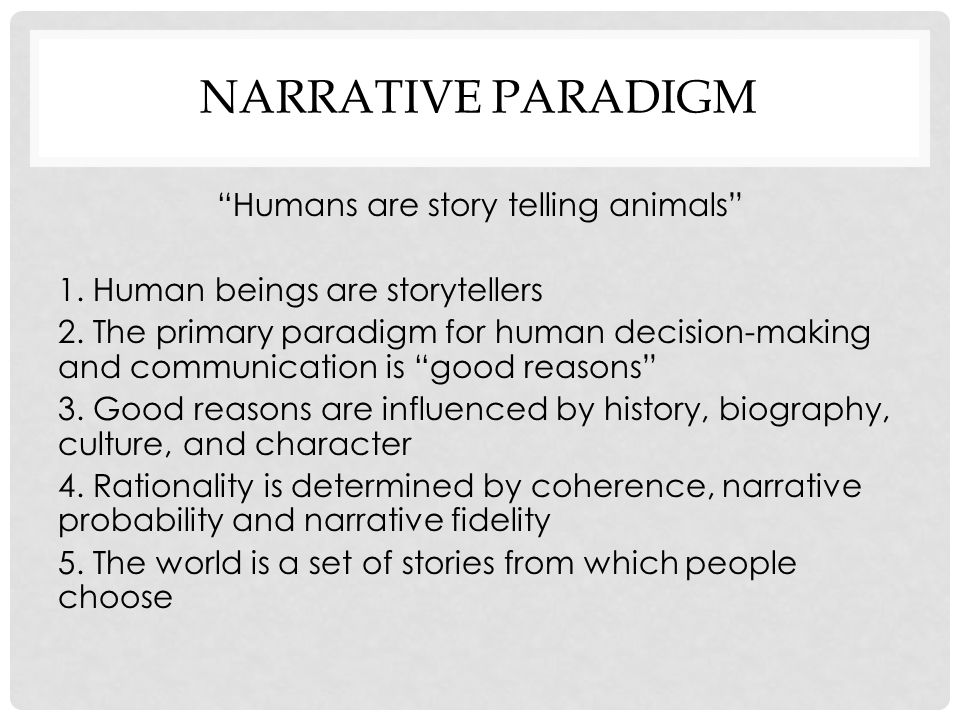 NARRATIVE PARADIGM

“Humans are story telling animals”

1. Human beings are storytellers
2. The primary paradigm for human decision-making and communication is “good reasons”
3. Good reasons are influenced by history, biography, culture, and character
4. Rationality is determined by coherence, narrative probability and narrative fidelity
5. The world is a set of stories from which people choose